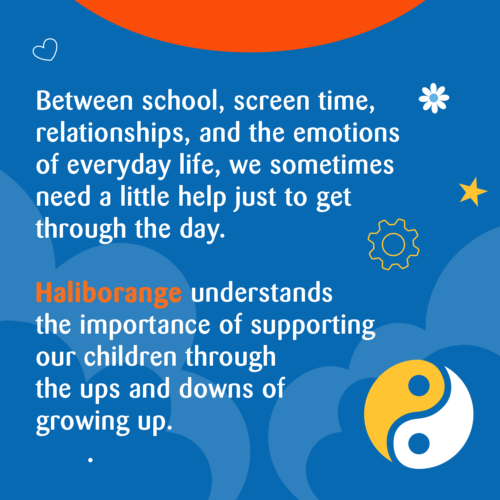 Between school, screen time, relationships, and the emotions of everyday life, we sometimes need a little help just to get through the day.

Haliborange understands the importance of supporting our children through the ups and downs of growing up.